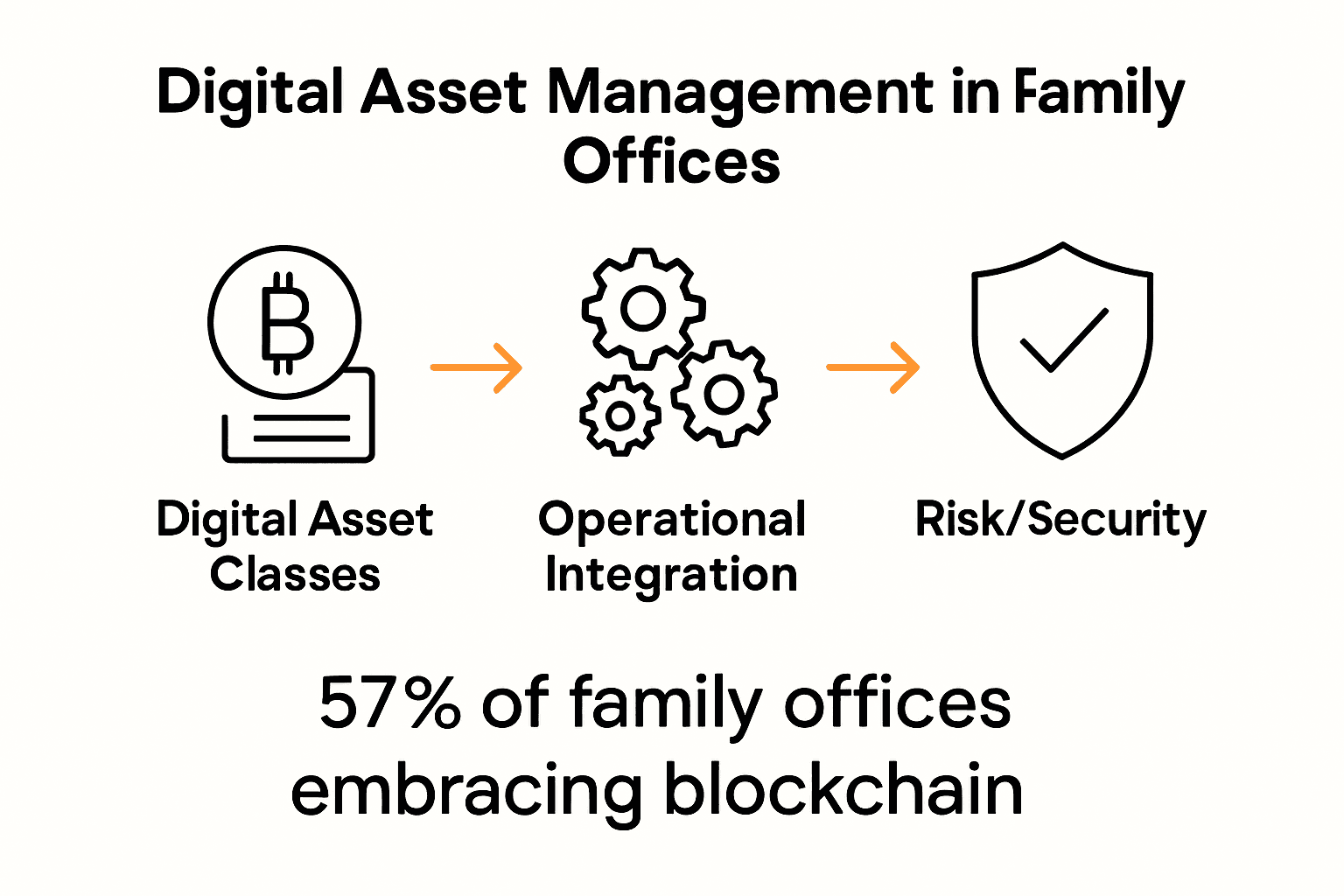 Digital Asset Management in Family Offices

Digital Asset Classes

Operational Integration

Risk/Security

57% of family offices embracing blockchain